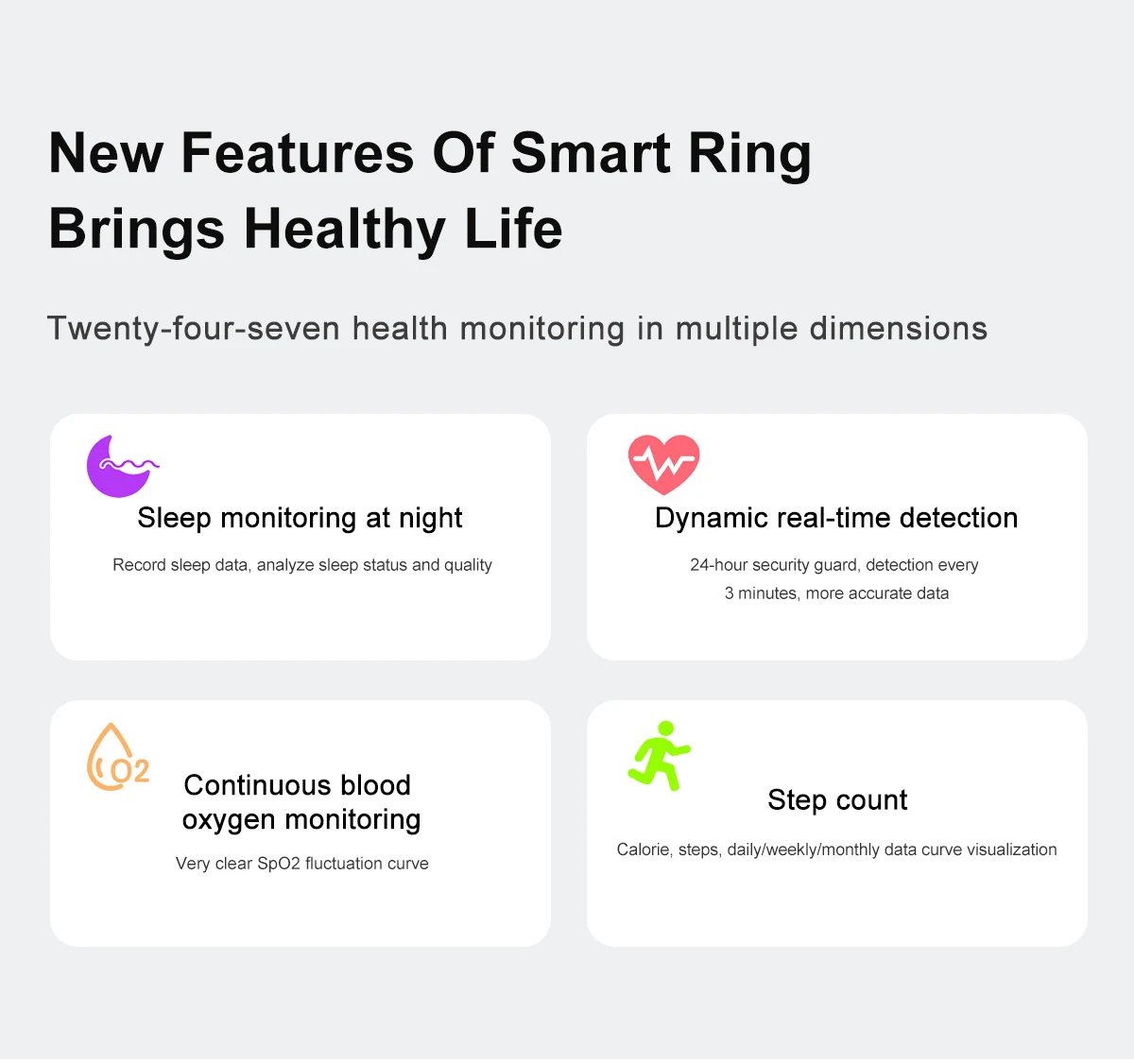 New Features Of Smart Ring Brings Healthy Life

Twenty-four-seven health monitoring in multiple dimensions

Sleep monitoring at night

Record sleep data, analyze sleep status and quality

Dynamic real-time detection

24-hour security guard, detection every 3 minutes, more accurate data

O2

Continuous blood oxygen monitoring

Very clear SpO2 fluctuation curve

Step count

Calorie, steps, daily/weekly/monthly data curve visualization